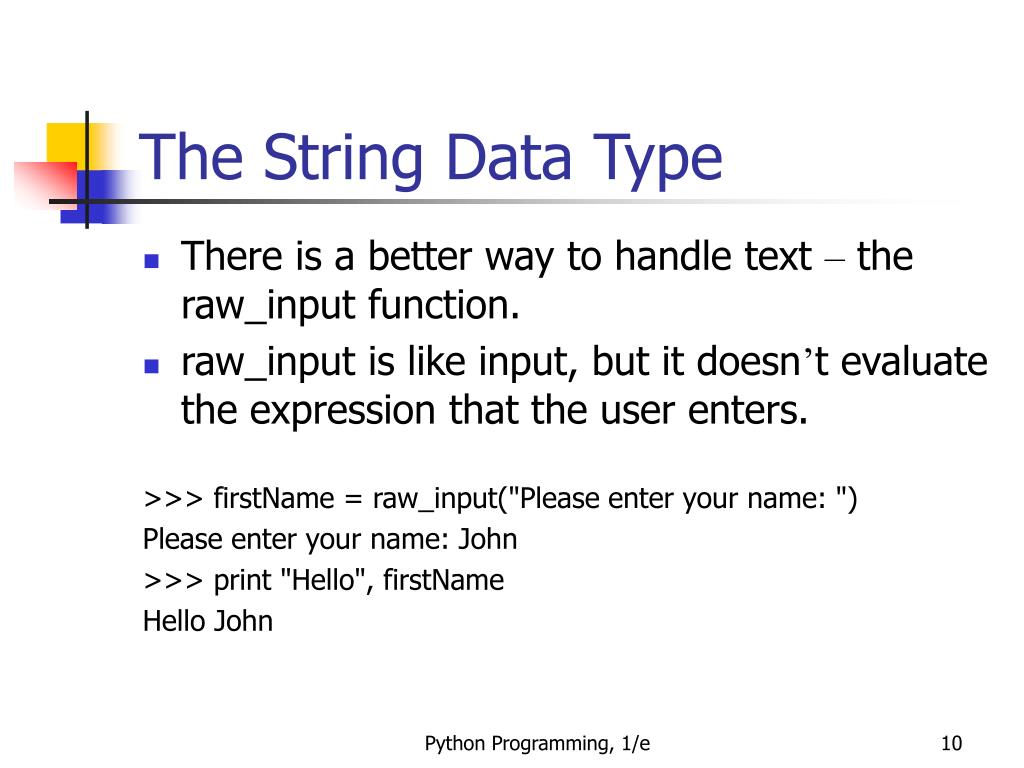 The String Data Type

There is a better way to handle text – the raw_input function.

raw_input is like input, but it doesn’t evaluate the expression that the user enters.

>>> firstName = raw_input("Please enter your name: ")
Please enter your name: John
>>> print "Hello", firstName
Hello John

Python Programming, 1/e

10